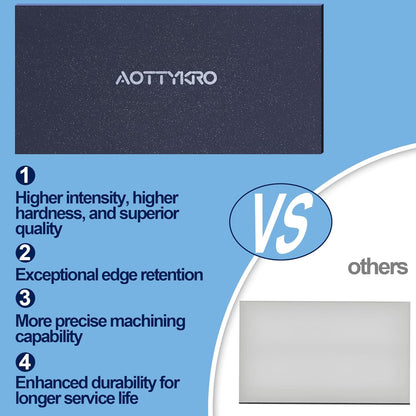 AOTTYKRO

1
Higher intensity, higher hardness, and superior quality

2
Exceptional edge retention

3
More precise machining capability

4
Enhanced durability for longer service life

VS

others